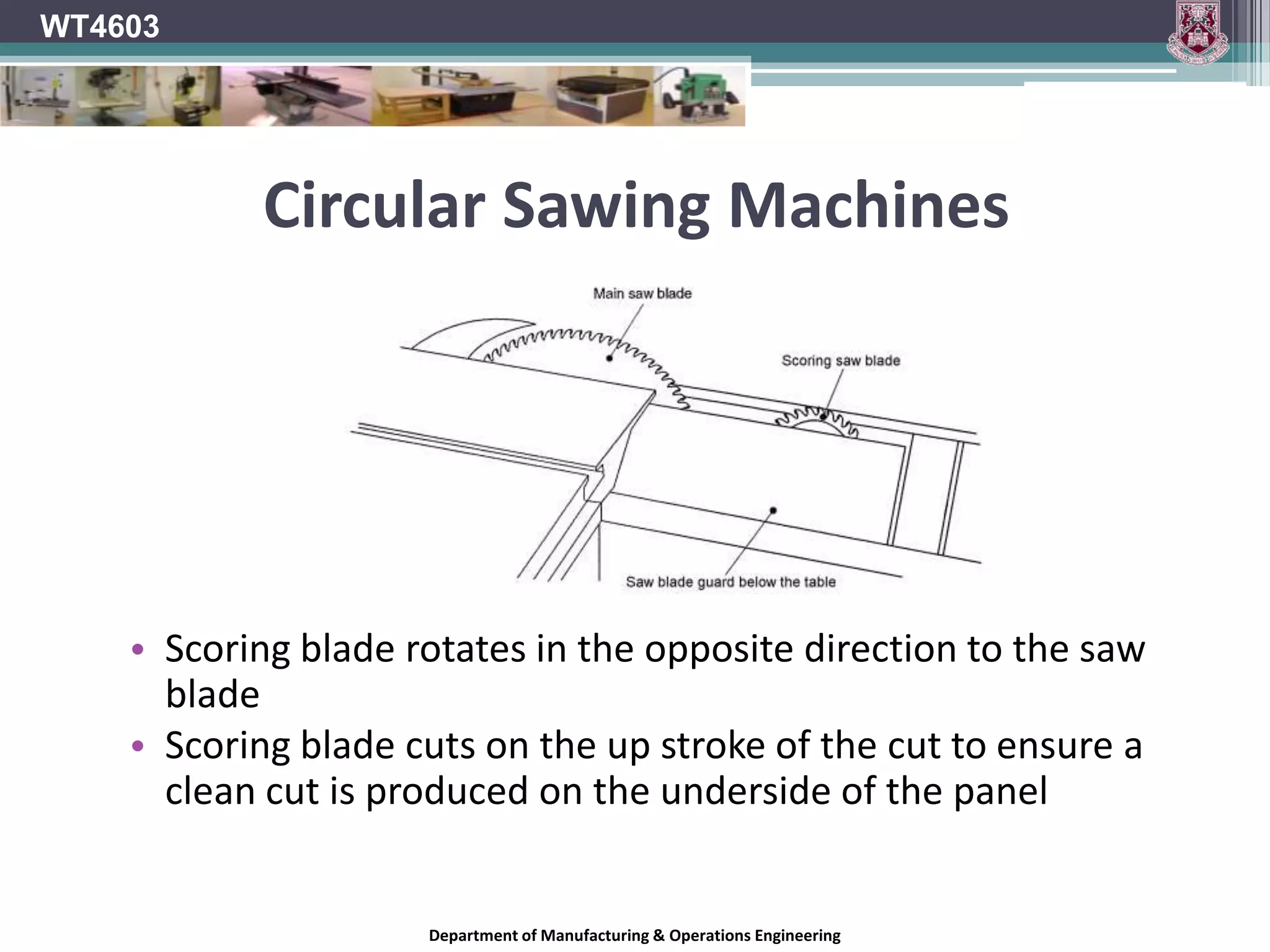 WT4603

Circular Sawing Machines

Main saw blade

Scoring saw blade

Saw blade guard below the table

• Scoring blade rotates in the opposite direction to the saw blade
• Scoring blade cuts on the up stroke of the cut to ensure a clean cut is produced on the underside of the panel

Department of Manufacturing & Operations Engineering